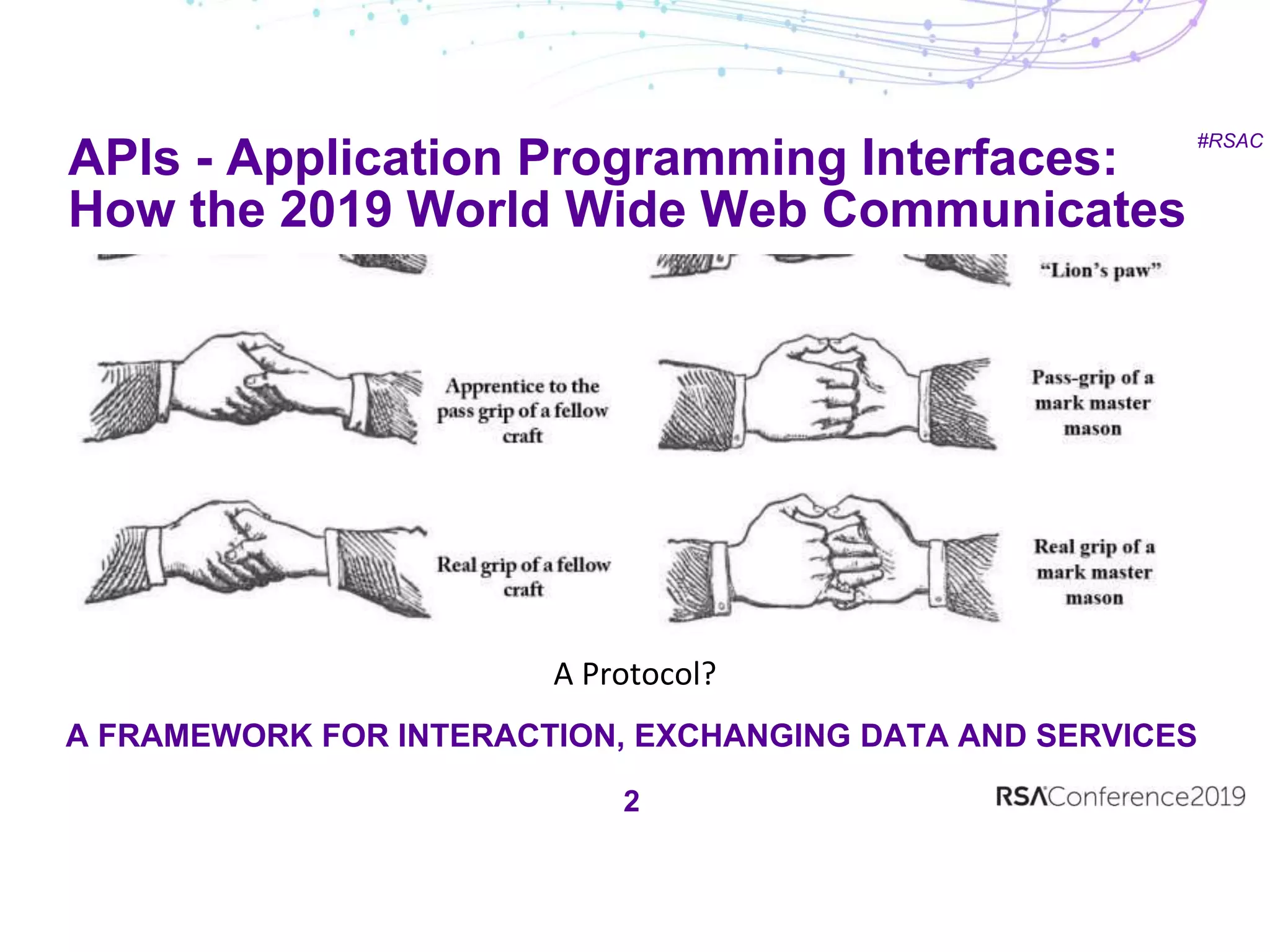 #RSAC

APIs - Application Programming Interfaces: How the 2019 World Wide Web Communicates

"Lion's paw"

Apprentice to the pass grip of a fellow craft

Pass-grip of a mark master mason

Real grip of a fellow craft

Real grip of a mark master mason

A Protocol?

A FRAMEWORK FOR INTERACTION, EXCHANGING DATA AND SERVICES

2

RSAConference2019